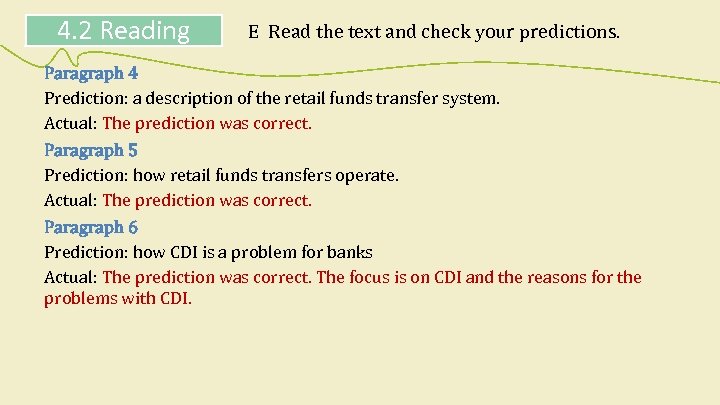 4.2 Reading

E Read the text and check your predictions.

Paragraph 4

Prediction: a description of the retail funds transfer system.

Actual: The prediction was correct.

Paragraph 5

Prediction: how retail funds transfers operate.

Actual: The prediction was correct.

Paragraph 6

Prediction: how CDI is a problem for banks

Actual: The prediction was correct. The focus is on CDI and the reasons for the problems with CDI.